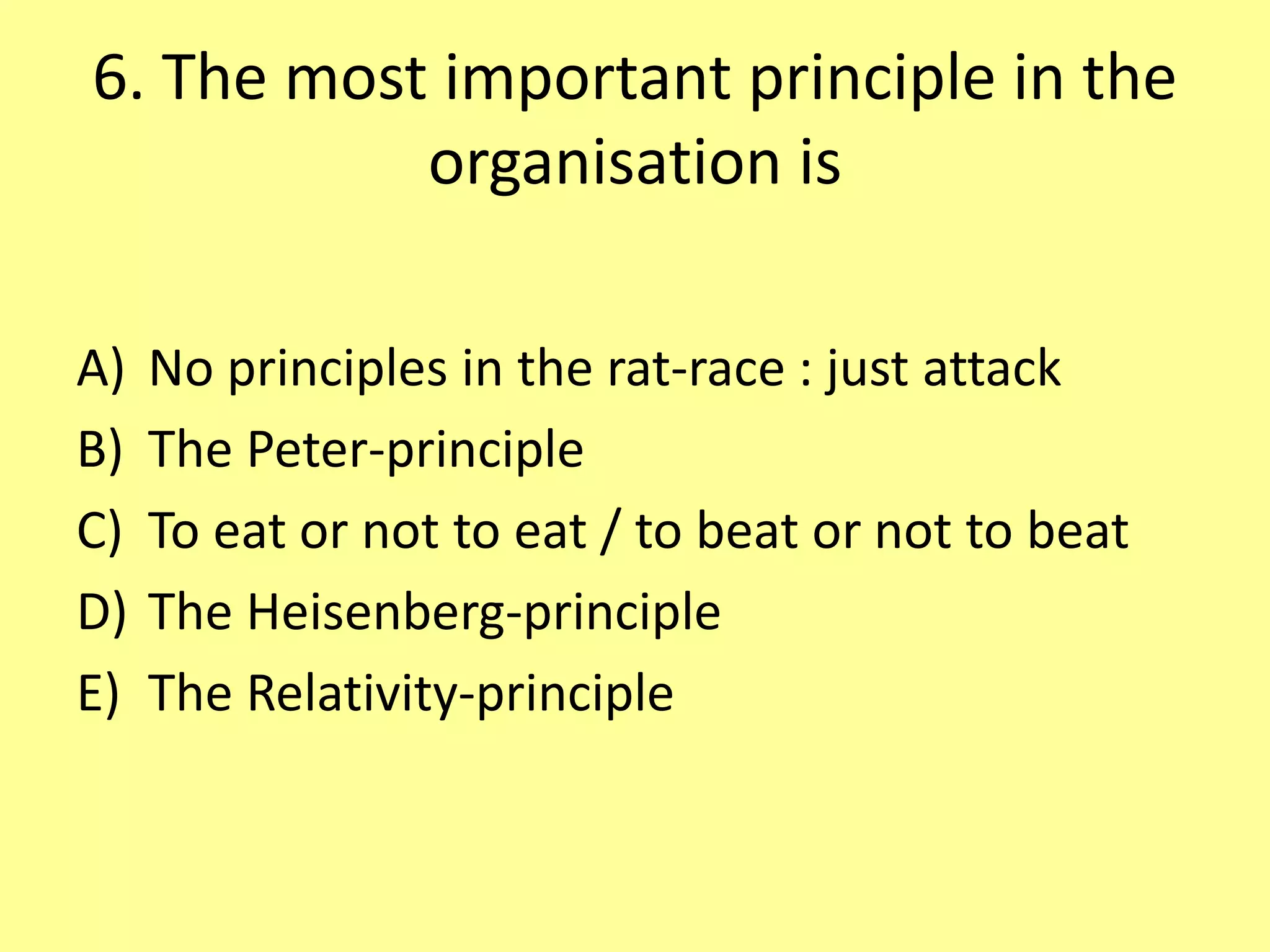 6. The most important principle in the organisation is

A) No principles in the rat-race : just attack
B) The Peter-principle
C) To eat or not to eat / to beat or not to beat
D) The Heisenberg-principle
E) The Relativity-principle